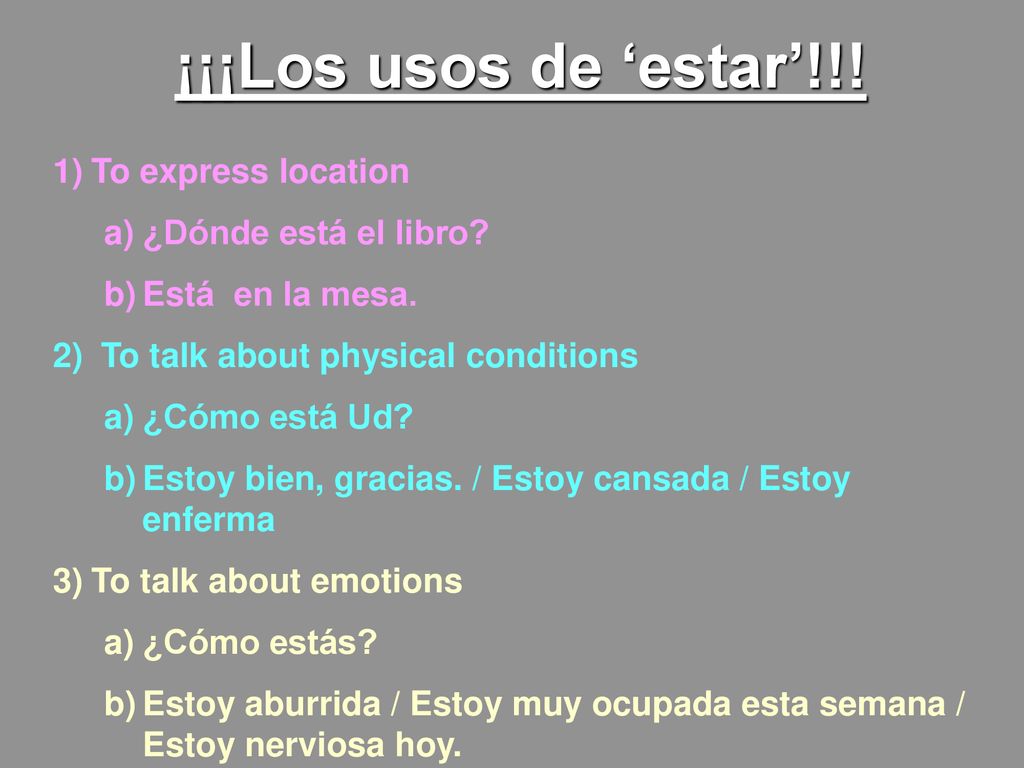 ¡¡¡Los usos de ‘estar’!!!

1) To express location

a) ¿Dónde está el libro?

b) Está en la mesa.

2) To talk about physical conditions

a) ¿Cómo está Ud?

b) Estoy bien, gracias. / Estoy cansada / Estoy enferma

3) To talk about emotions

a) ¿Cómo estás?

b) Estoy aburrida / Estoy muy ocupada esta semana / Estoy nerviosa hoy.